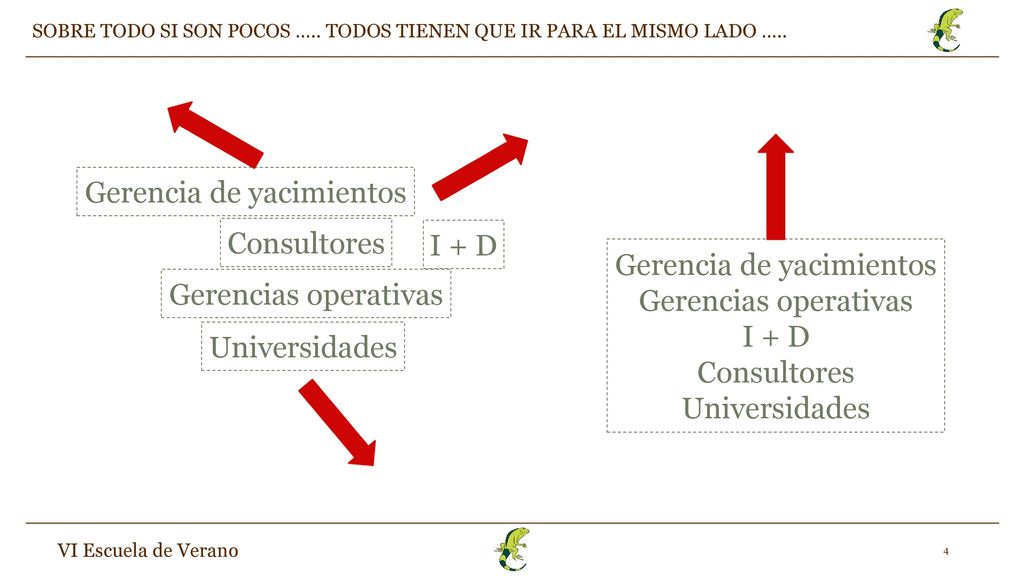 SOBRE TODO SI SON POCOS ….. TODOS TIENEN QUE IR PARA EL MISMO LADO …..

Gerencia de yacimientos

Consultores

I + D

Gerencias operativas

Universidades

Gerencia de yacimientos
Gerencias operativas
I + D
Consultores
Universidades

VI Escuela de Verano

4